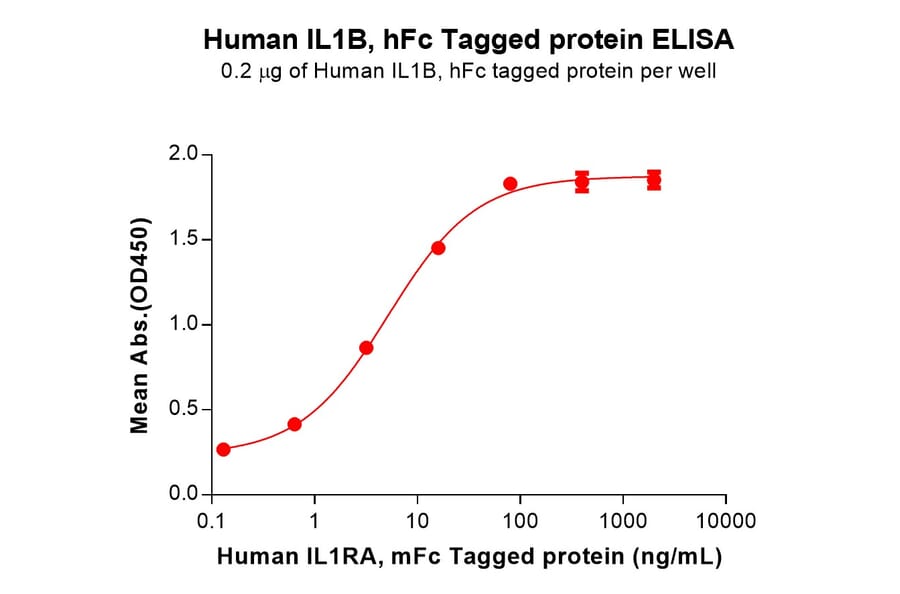 Human IL1B, hFc Tagged protein ELISA
0.2 μg of Human IL1B, hFc tagged protein per well

Mean Abs.(OD450)

2.0
1.5
1.0
0.5
0.0

0.1
1
10
100
1000
10000

Human IL1RA, mFc Tagged protein (ng/mL)